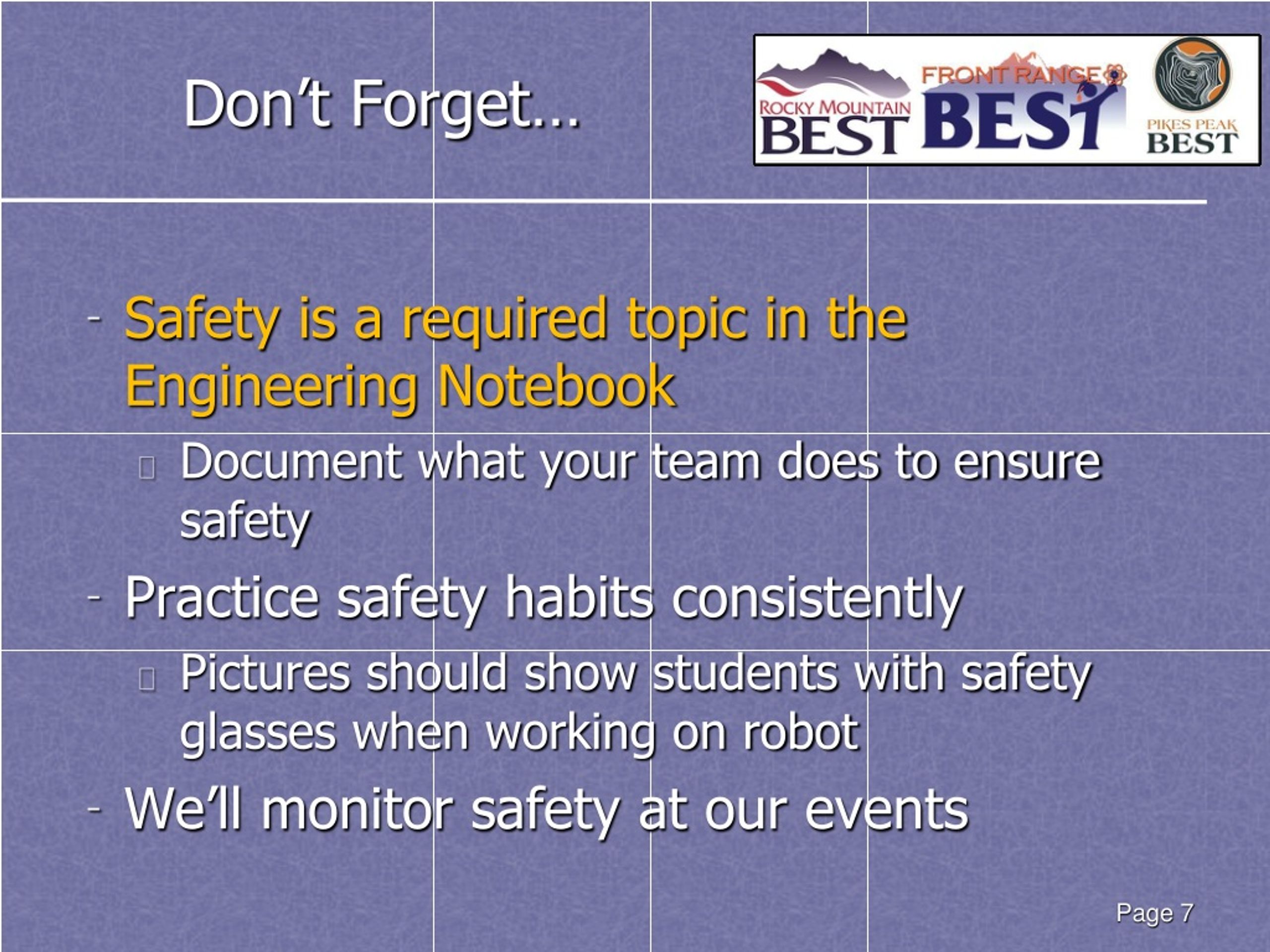 Don't Forget…

ROCKY MOUNTAIN BEST

FRONT RANGE BEST

PIKES PEAK BEST

- Safety is a required topic in the Engineering Notebook
 Document what your team does to ensure safety
- Practice safety habits consistently
 Pictures should show students with safety glasses when working on robot
- We'll monitor safety at our events

Page 7